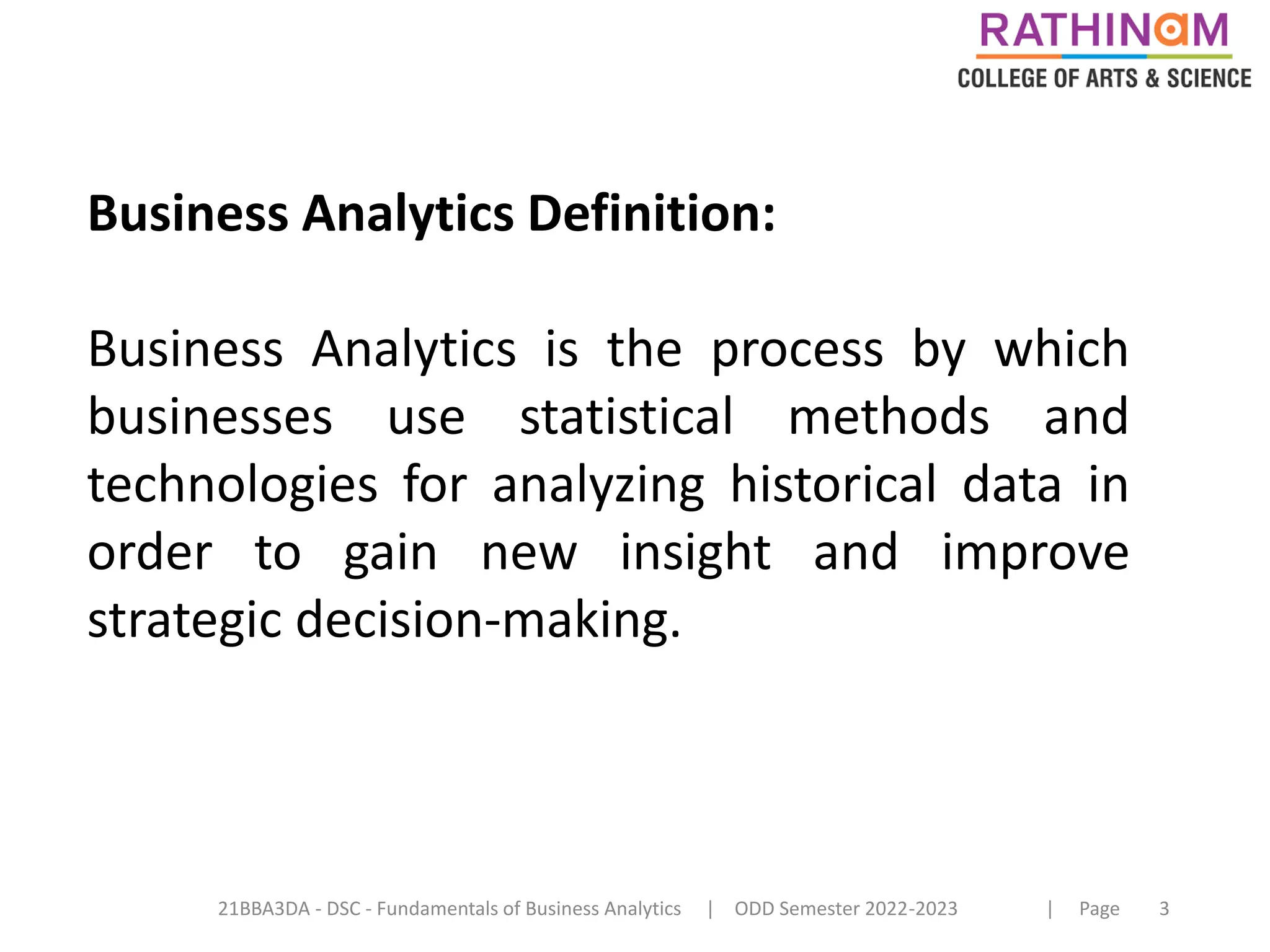 RATHINAM
COLLEGE OF ARTS & SCIENCE

Business Analytics Definition:

Business Analytics is the process by which businesses use statistical methods and technologies for analyzing historical data in order to gain new insight and improve strategic decision-making.

21BBA3DA - DSC - Fundamentals of Business Analytics | ODD Semester 2022-2023 | Page 3